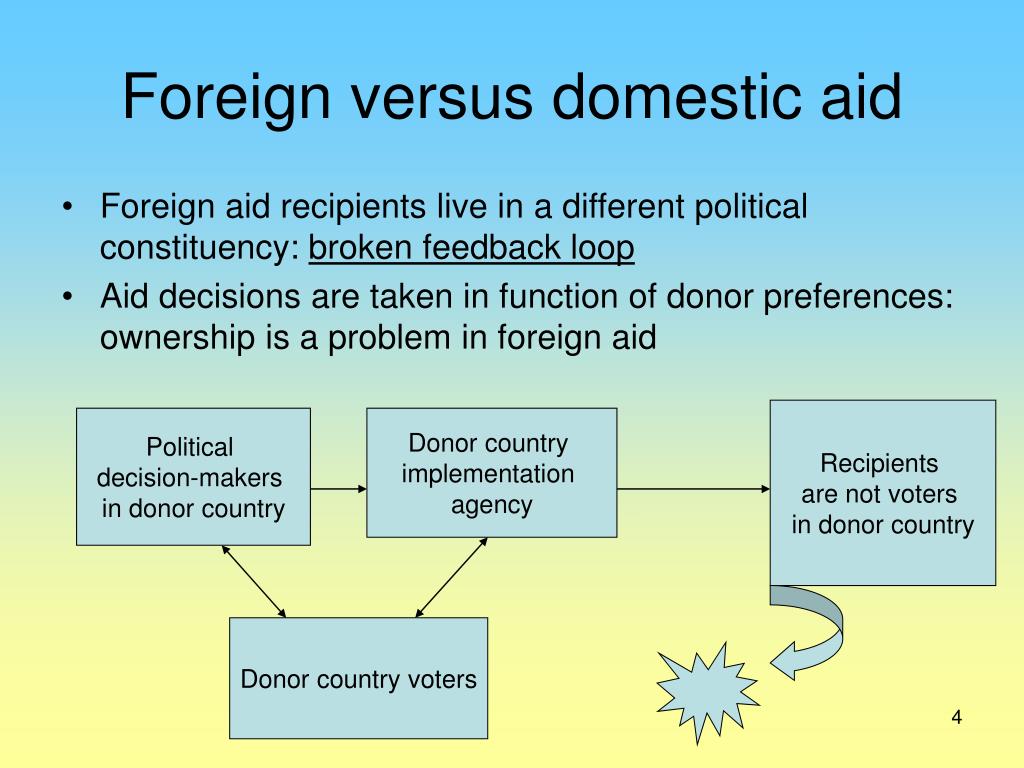 Foreign versus domestic aid

• Foreign aid recipients live in a different political constituency: broken feedback loop
• Aid decisions are taken in function of donor preferences: ownership is a problem in foreign aid

Political decision-makers in donor country

Donor country implementation agency

Recipients are not voters in donor country

Donor country voters

4